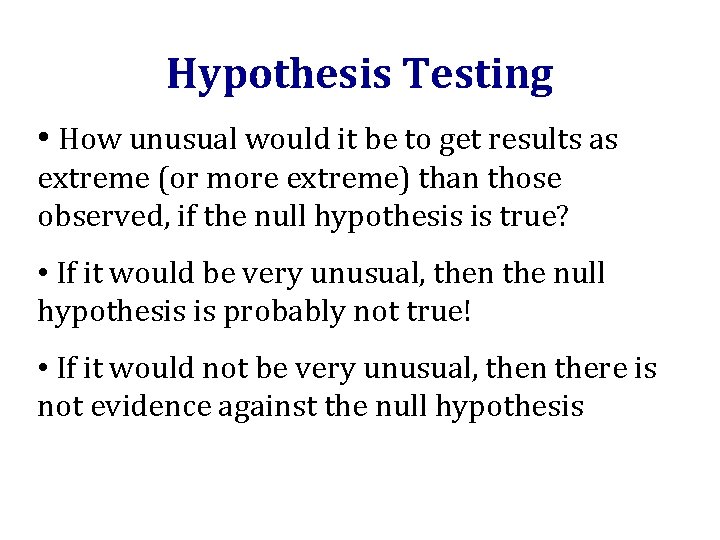 Hypothesis Testing

• How unusual would it be to get results as extreme (or more extreme) than those observed, if the null hypothesis is true?

• If it would be very unusual, then the null hypothesis is probably not true!

• If it would not be very unusual, then there is not evidence against the null hypothesis